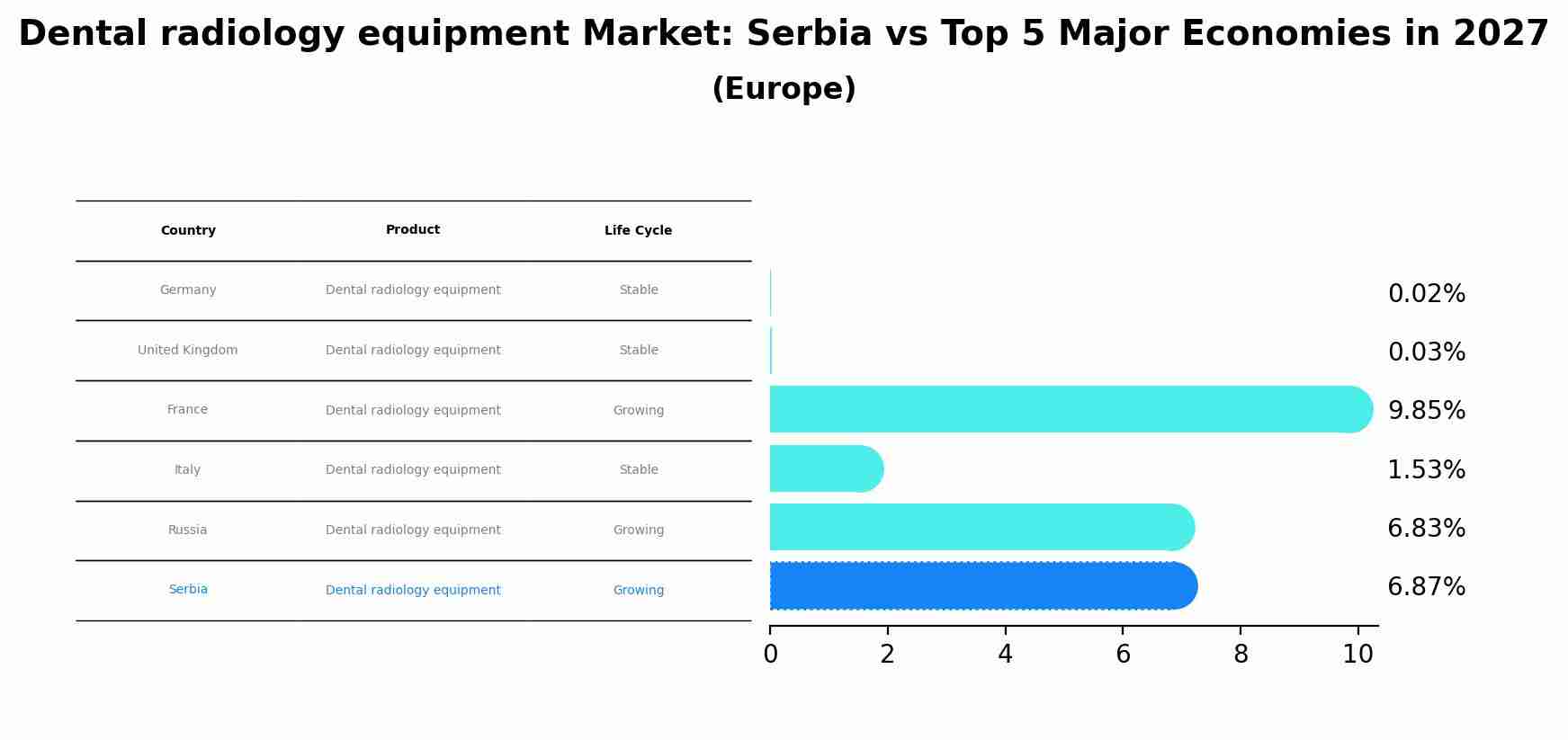 Dental radiology equipment Market: Serbia vs Top 5 Major Economies in 2027
(Europe)

| Country | Product | Life Cycle |
|---|---|---|
| Germany | Dental radiology equipment | Stable |
| United Kingdom | Dental radiology equipment | Stable |
| France | Dental radiology equipment | Growing |
| Italy | Dental radiology equipment | Stable |
| Russia | Dental radiology equipment | Growing |
| Serbia | Dental radiology equipment | Growing |

0.02%
0.03%
9.85%
1.53%
6.83%
6.87%

0 2 4 6 8 10